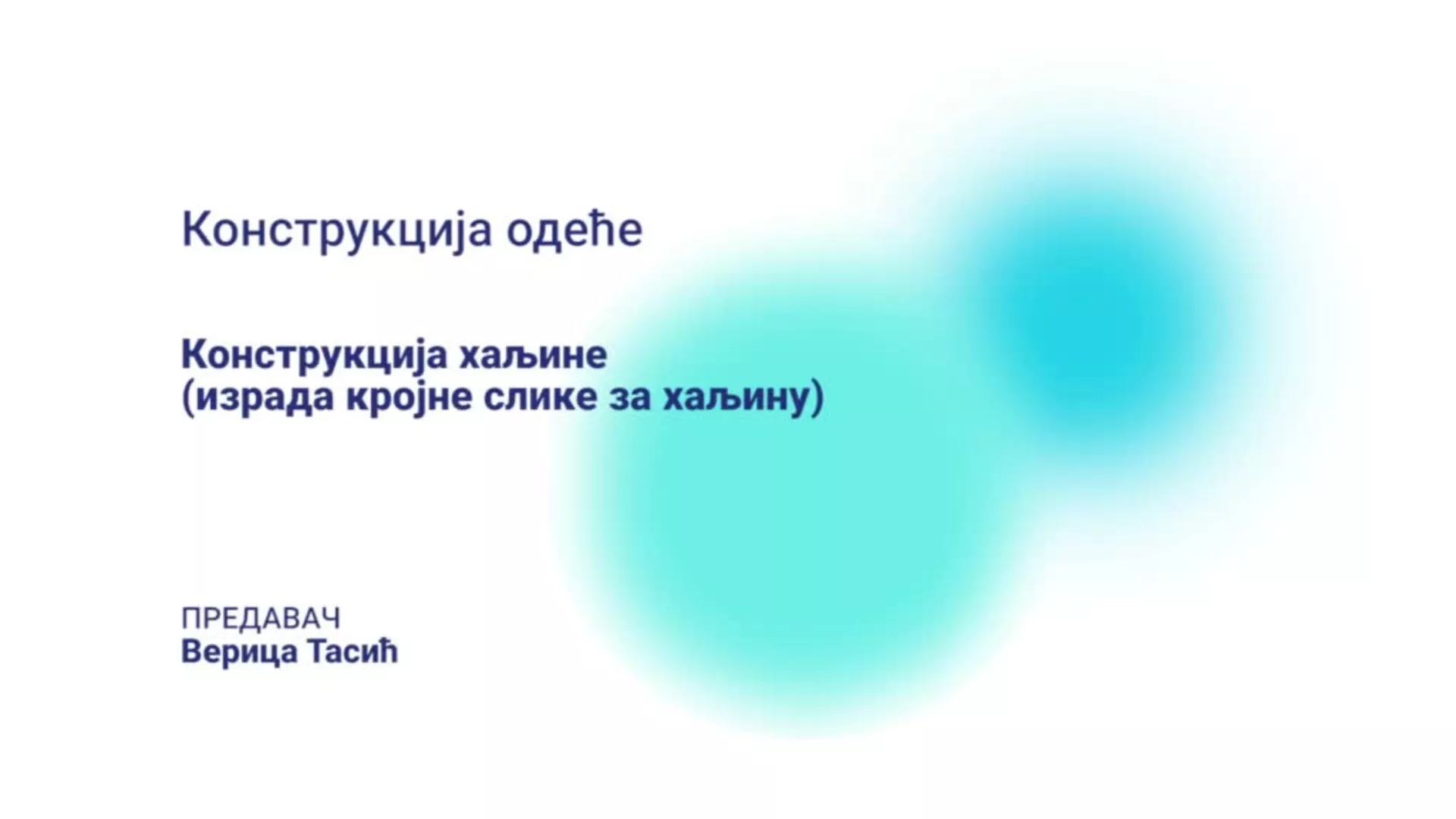 Конструкција одеће

Конструкција хаљине
(израда кројне слике за хаљину)

ПРЕДАВАЧ
Верица Тасић